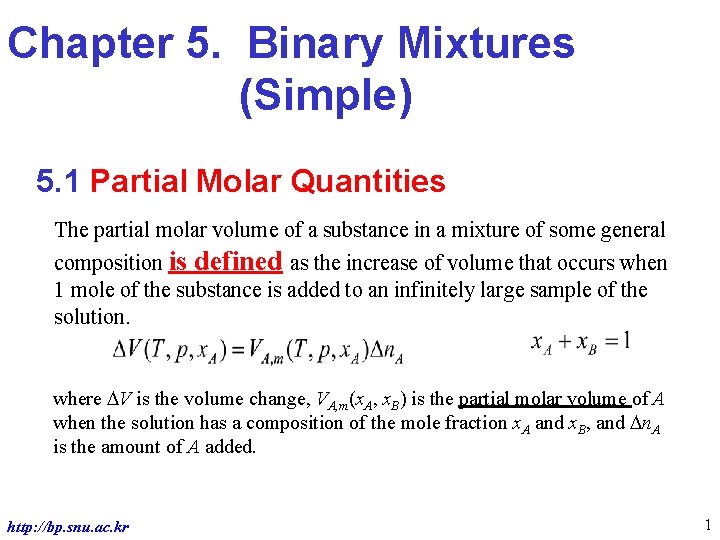 Chapter 5. Binary Mixtures (Simple)

5.1 Partial Molar Quantities

The partial molar volume of a substance in a mixture of some general composition is defined as the increase of volume that occurs when 1 mole of the substance is added to an infinitely large sample of the solution.

$\Delta V(T, p, x_A) = V_{A,m}(T, p, x_A)\Delta n_A$ $x_A + x_B = 1$

where $\Delta V$ is the volume change, $V_{A,m}(x_A, x_B)$ is the partial molar volume of $A$ when the solution has a composition of the mole fraction $x_A$ and $x_B$, and $\Delta n_A$ is the amount of $A$ added.

http://bp.snu.ac.kr

1